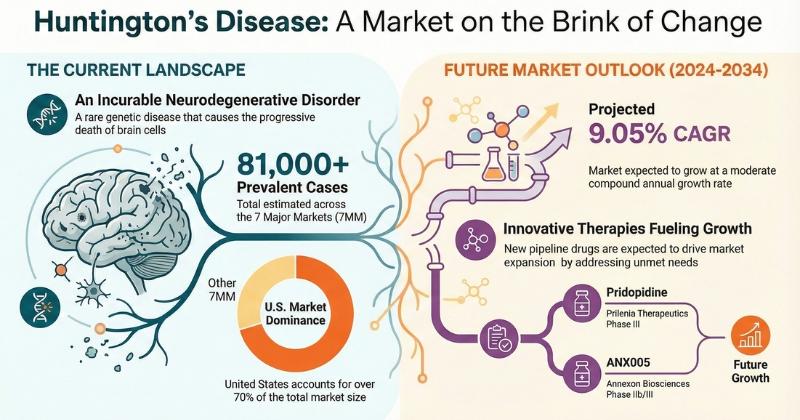 Huntington's Disease: A Market on the Brink of Change

THE CURRENT LANDSCAPE

An Incurable Neurodegenerative Disorder

A rare genetic disease that causes the progressive death of brain cells

81,000+

Prevalent Cases

Total estimated across the 7 Major Markets (7MM)

Other 7MM

U.S. Market Dominance

United States accounts for over 70% of the total market size

FUTURE MARKET OUTLOOK (2024-2034)

Projected

9.05% CAGR

Market expected to grow at a moderate compound annual growth rate

Innovative Therapies Fueling Growth

New pipeline drugs are expected to drive market expansion by addressing unmet needs

Pridopidine

Prilenia Therapeutics
Phase III

ANX005

Annexon Biosciences
Phase IIb/III

Future Growth